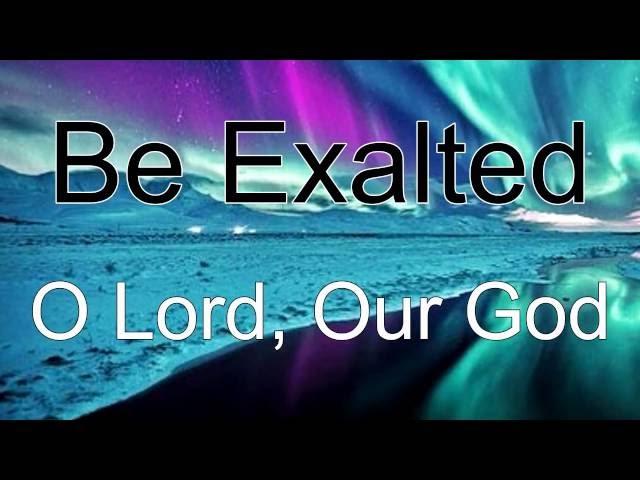 Be Exalted

O Lord, Our God